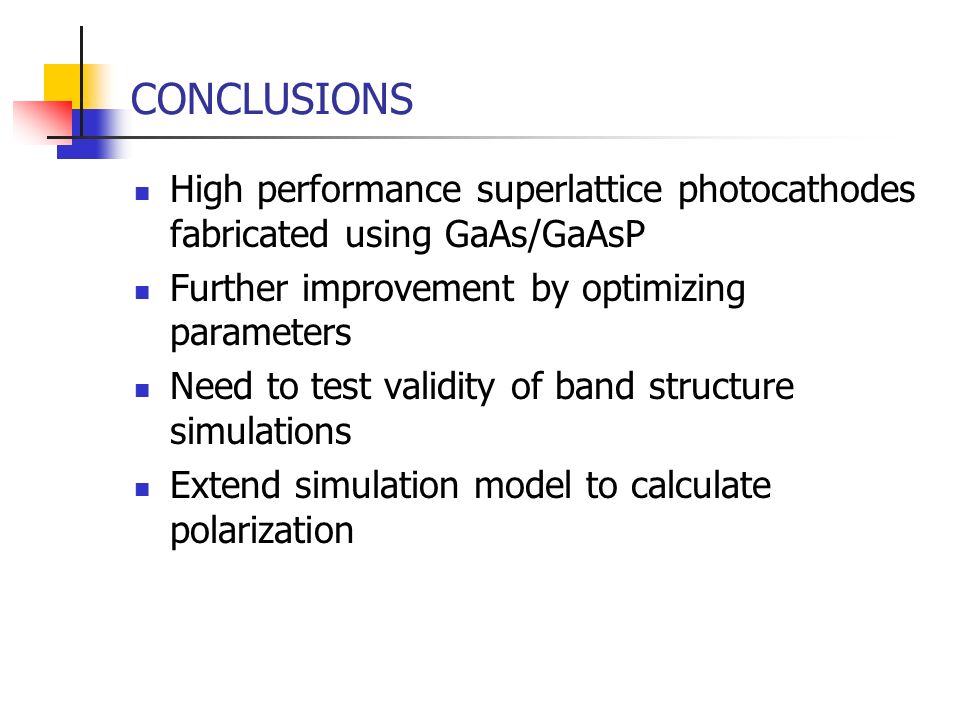 CONCLUSIONS

- High performance superlattice photocathodes fabricated using GaAs/GaAsP
- Further improvement by optimizing parameters
- Need to test validity of band structure simulations
- Extend simulation model to calculate polarization